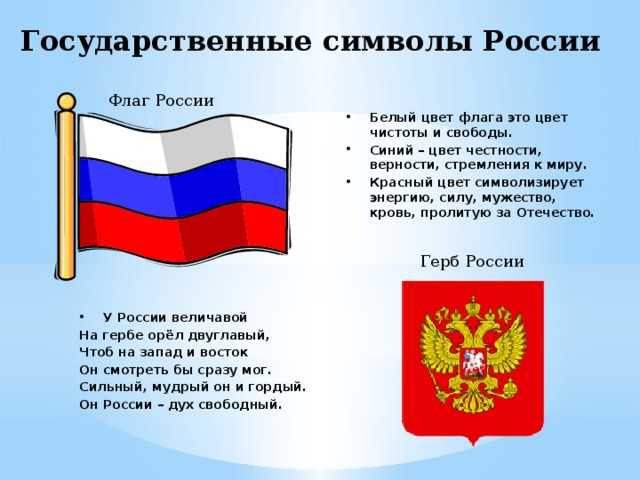 Государственные символы России

Флаг России

• Белый цвет флага это цвет чистоты и свободы.
• Синий – цвет честности, верности, стремления к миру.
• Красный цвет символизирует энергию, силу, мужество, кровь, пролитую за Отечество.

Герб России

• У России величавой
На гербе орёл двуглавый,
Чтоб на запад и восток
Он смотреть бы сразу мог.
Сильный, мудрый он и гордый.
Он России – дух свободный.